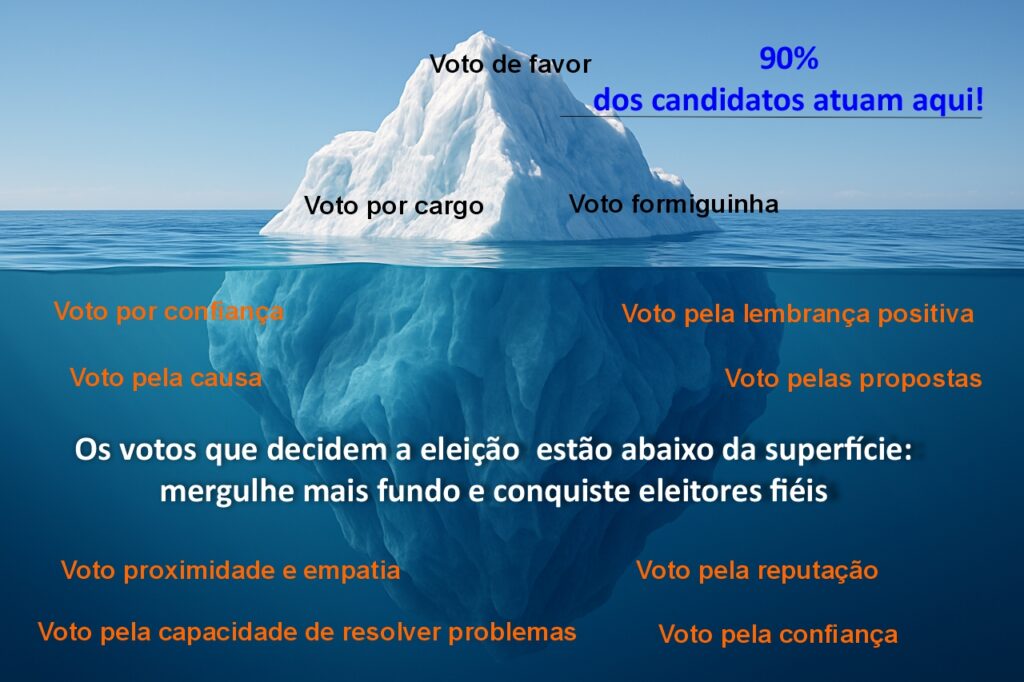 Voto de favor

90%
dos candidatos atuam aqui!

Voto por cargo

Voto formiguinha

Voto por confiança

Voto pela lembrança positiva

Voto pela causa

Voto pelas propostas

Os votos que decidem a eleição estão abaixo da superfície: mergulhe mais fundo e conquiste eleitores fiéis

Voto proximidade e empatia

Voto pela reputação

Voto pela capacidade de resolver problemas

Voto pela confiança